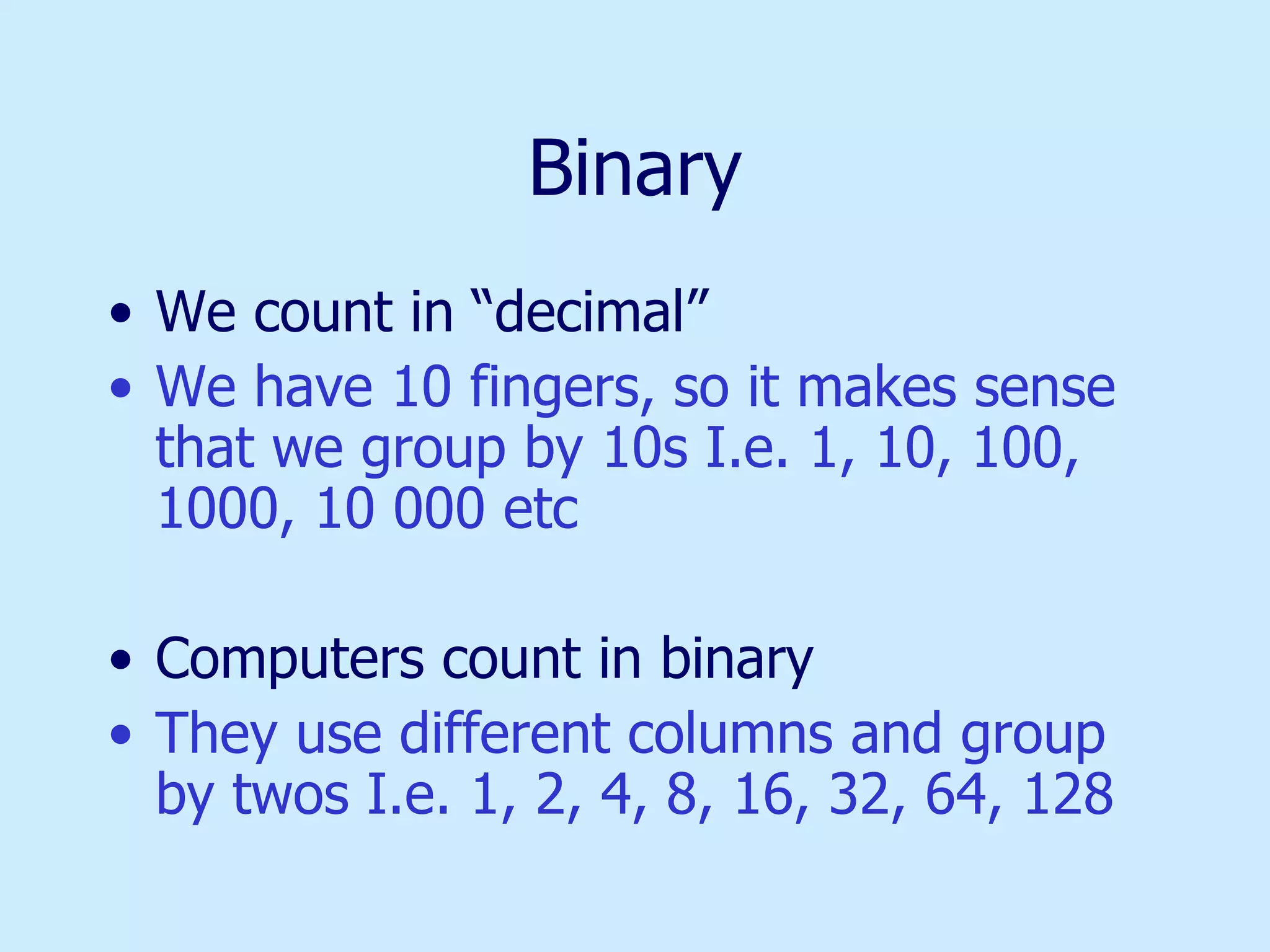 Binary

• We count in “decimal”
• We have 10 fingers, so it makes sense that we group by 10s I.e. 1, 10, 100, 1000, 10 000 etc

• Computers count in binary
• They use different columns and group by twos I.e. 1, 2, 4, 8, 16, 32, 64, 128